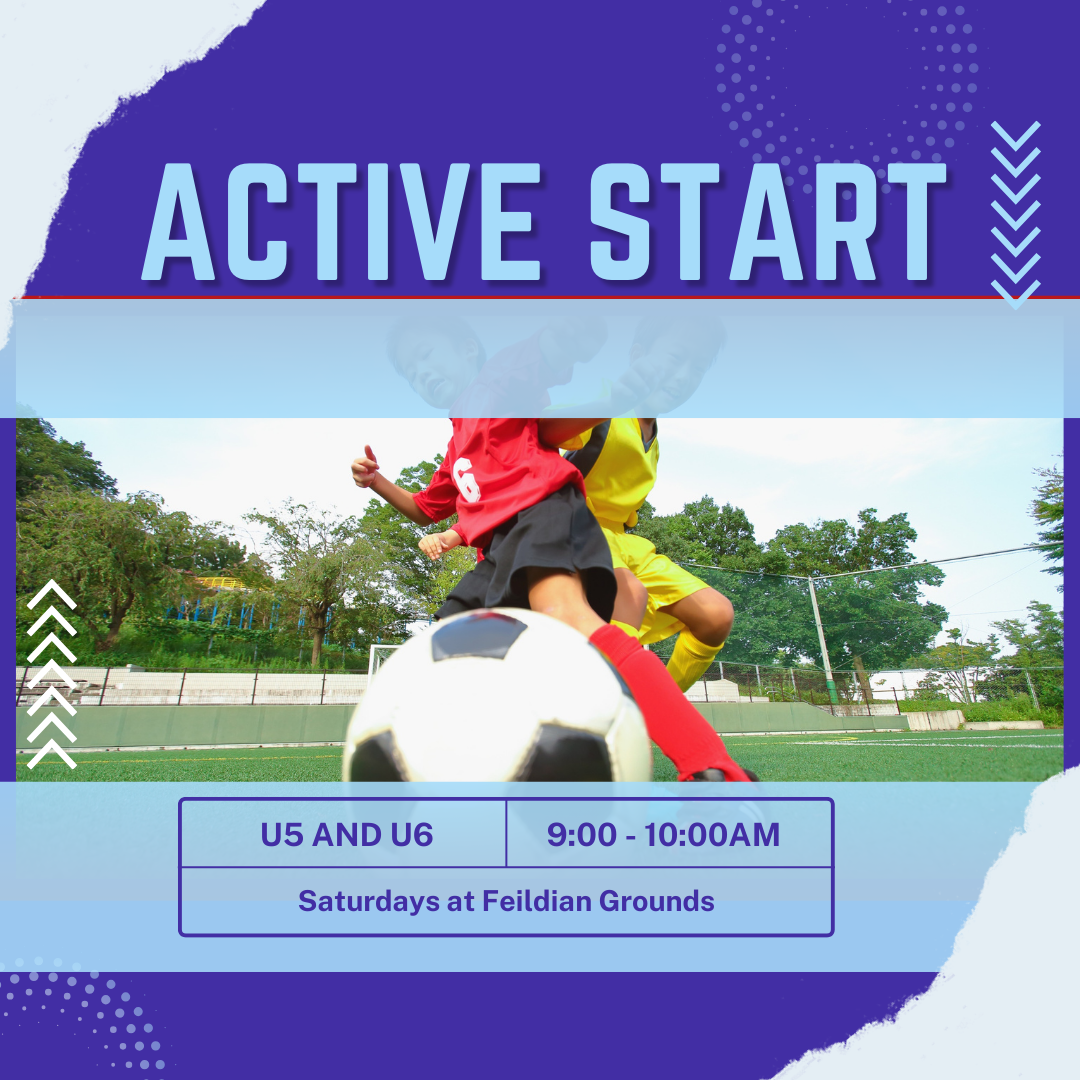 ACTIVE START

6

| U5 AND U6 | 9:00 - 10:00AM |
|---|---|
| Saturdays at Feildian Grounds | |